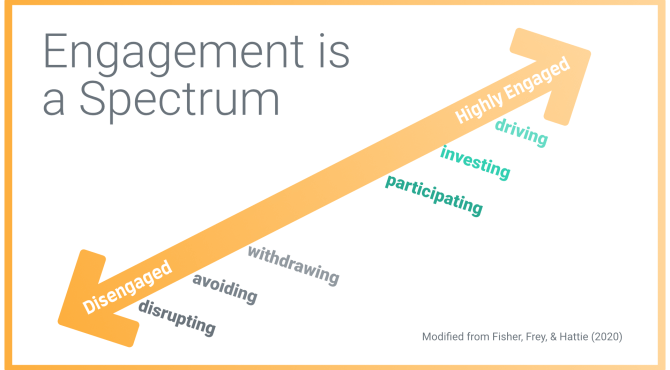 Engagement is a Spectrum

Highly Engaged
driving
investing
participating

withdrawing
avoiding
disrupting
Disengaged

Modified from Fisher, Frey, & Hattie (2020)